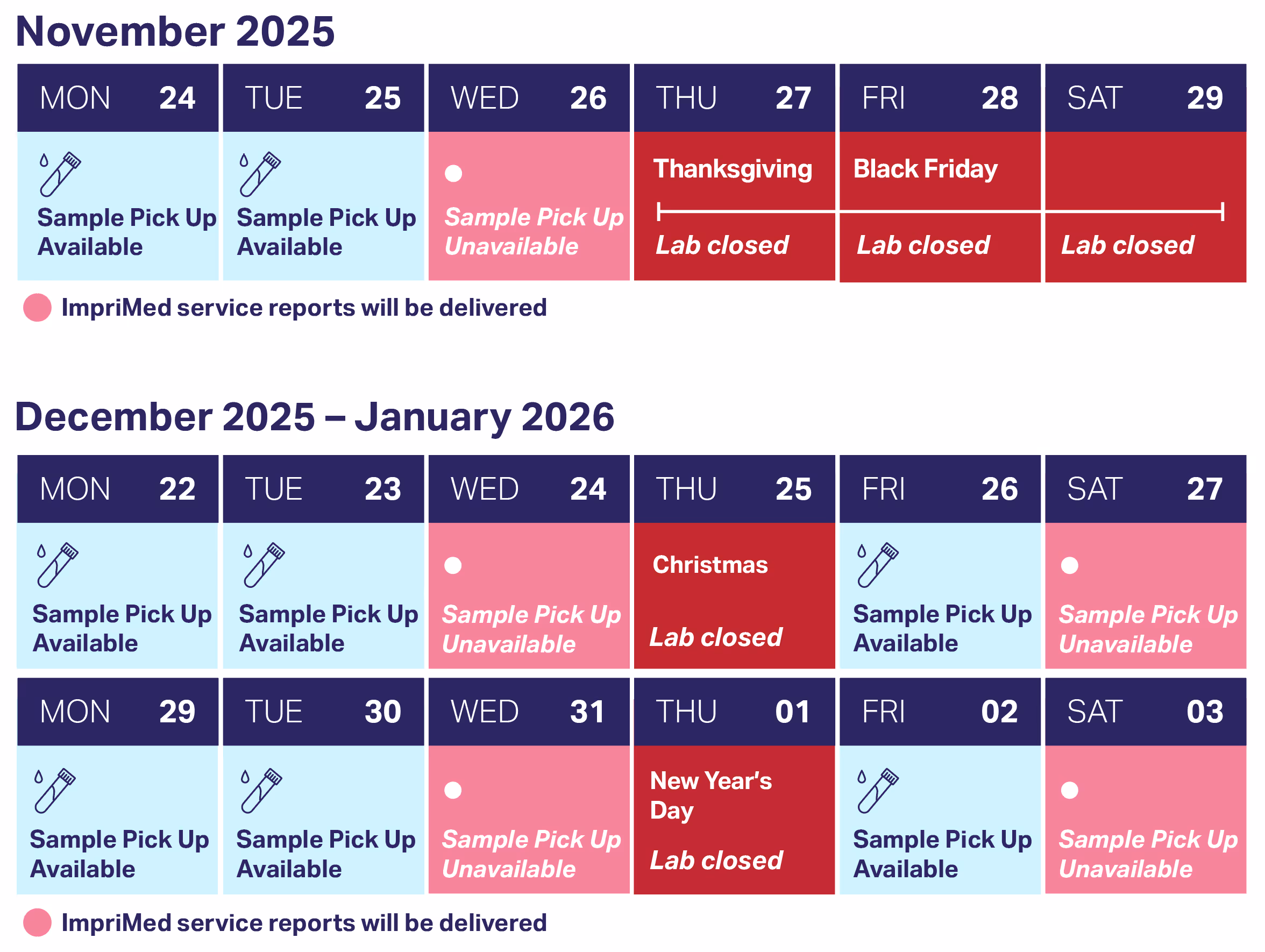 November 2025

| MON 24 | TUE 25 | WED 26 | THU 27 | FRI 28 | SAT 29 |
|---|---|---|---|---|---|
| Sample Pick Up Available | Sample Pick Up Available | Sample Pick Up Unavailable | Thanksgiving Lab closed | Black Friday Lab closed | Lab closed |

ImpriMed service reports will be delivered

December 2025 – January 2026

| MON 22 | TUE 23 | WED 24 | THU 25 | FRI 26 | SAT 27 |
|---|---|---|---|---|---|
| Sample Pick Up Available | Sample Pick Up Available | Sample Pick Up Unavailable | Christmas Lab closed | Sample Pick Up Available | Sample Pick Up Unavailable |

| MON 29 | TUE 30 | WED 31 | THU 01 | FRI 02 | SAT 03 |
|---|---|---|---|---|---|
| Sample Pick Up Available | Sample Pick Up Available | Sample Pick Up Unavailable | New Year's Day Lab closed | Sample Pick Up Available | Sample Pick Up Unavailable |

ImpriMed service reports will be delivered